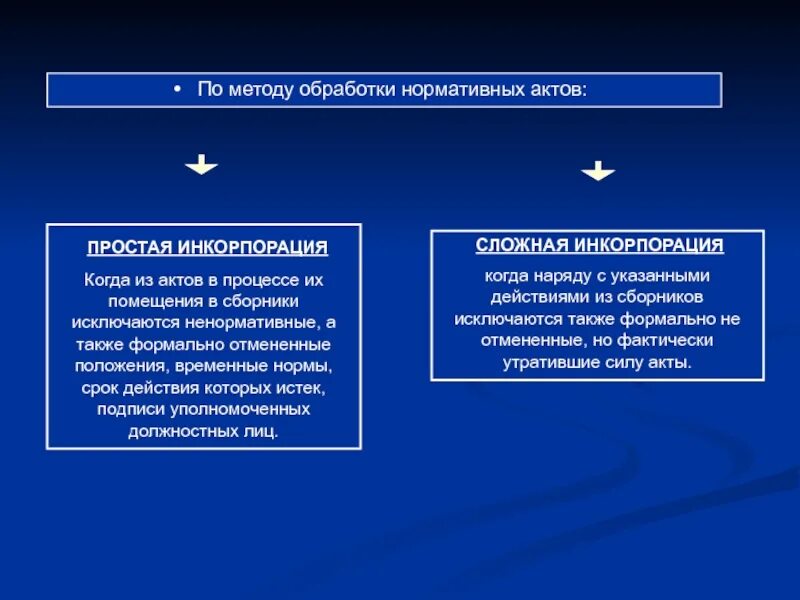 • По методу обработки нормативных актов:

ПРОСТАЯ ИНКОРПОРАЦИЯ

Когда из актов в процессе их помещения в сборники исключаются ненормативные, а также формально отмененные положения, временные нормы, срок действия которых истек, подписи уполномоченных должностных лиц.

СЛОЖНАЯ ИНКОРПОРАЦИЯ

когда наряду с указанными действиями из сборников исключаются также формально не отмененные, но фактически утратившие силу акты.